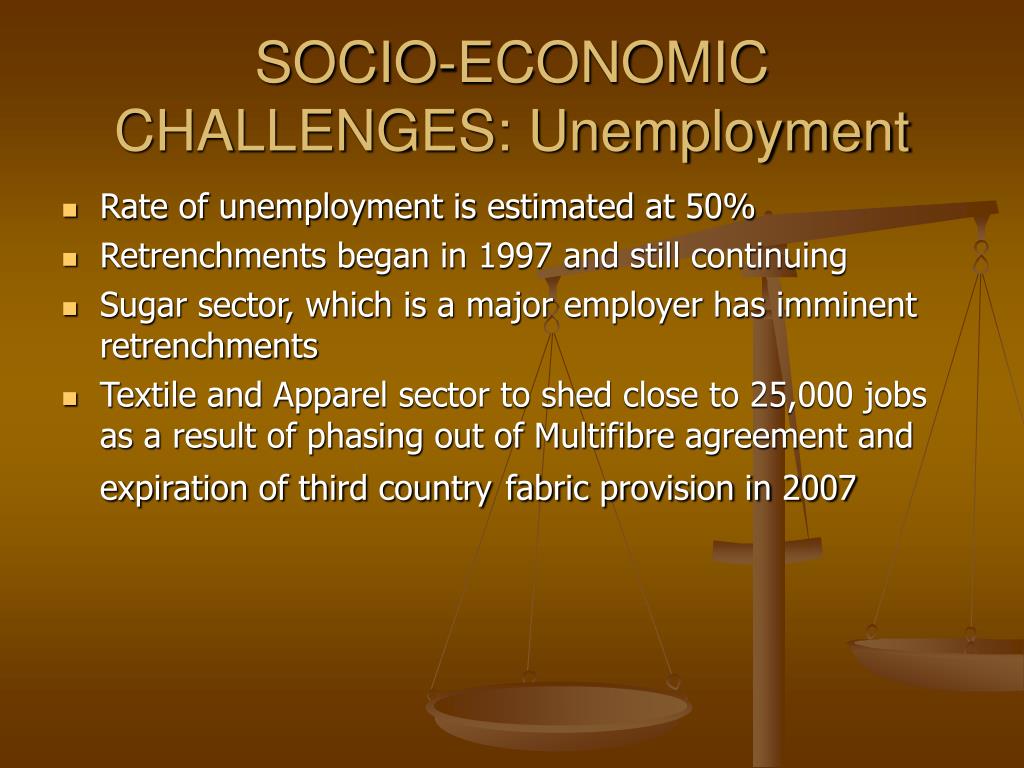 SOCIO-ECONOMIC CHALLENGES: Unemployment

- Rate of unemployment is estimated at 50%
- Retrenchments began in 1997 and still continuing
- Sugar sector, which is a major employer has imminent retrenchments
- Textile and Apparel sector to shed close to 25,000 jobs as a result of phasing out of Multifibre agreement and expiration of third country fabric provision in 2007